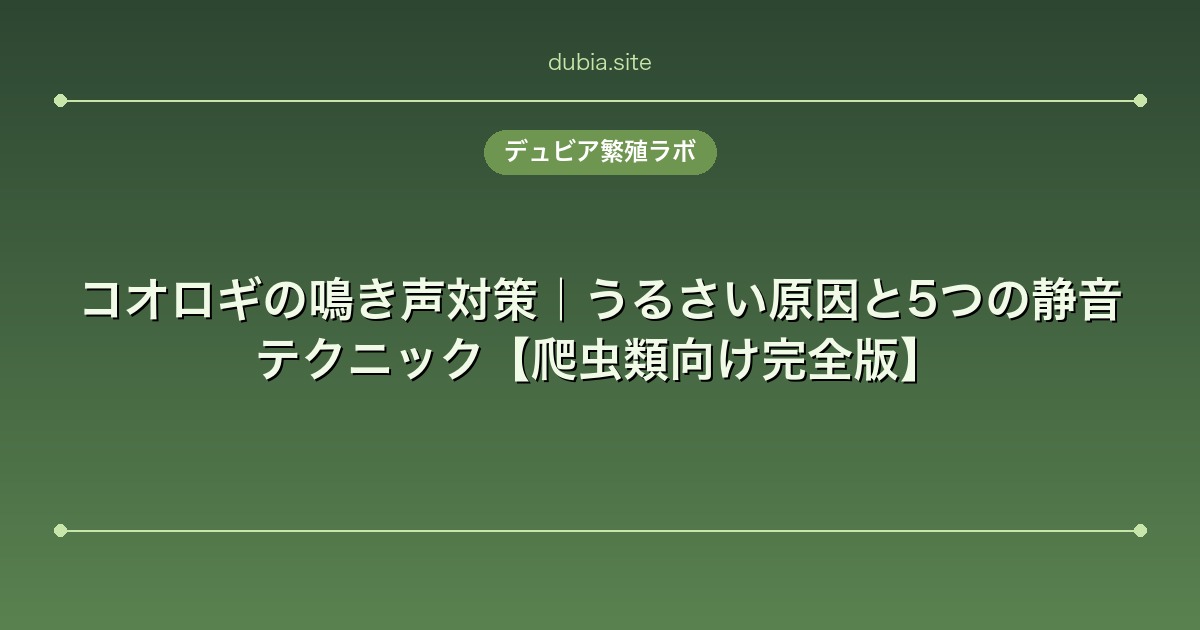 dubia.site

デュビア繁殖ラボ

コオロギの鳴き声対策｜うるさい原因と5つの静音テクニック【爬虫類向け完全版】